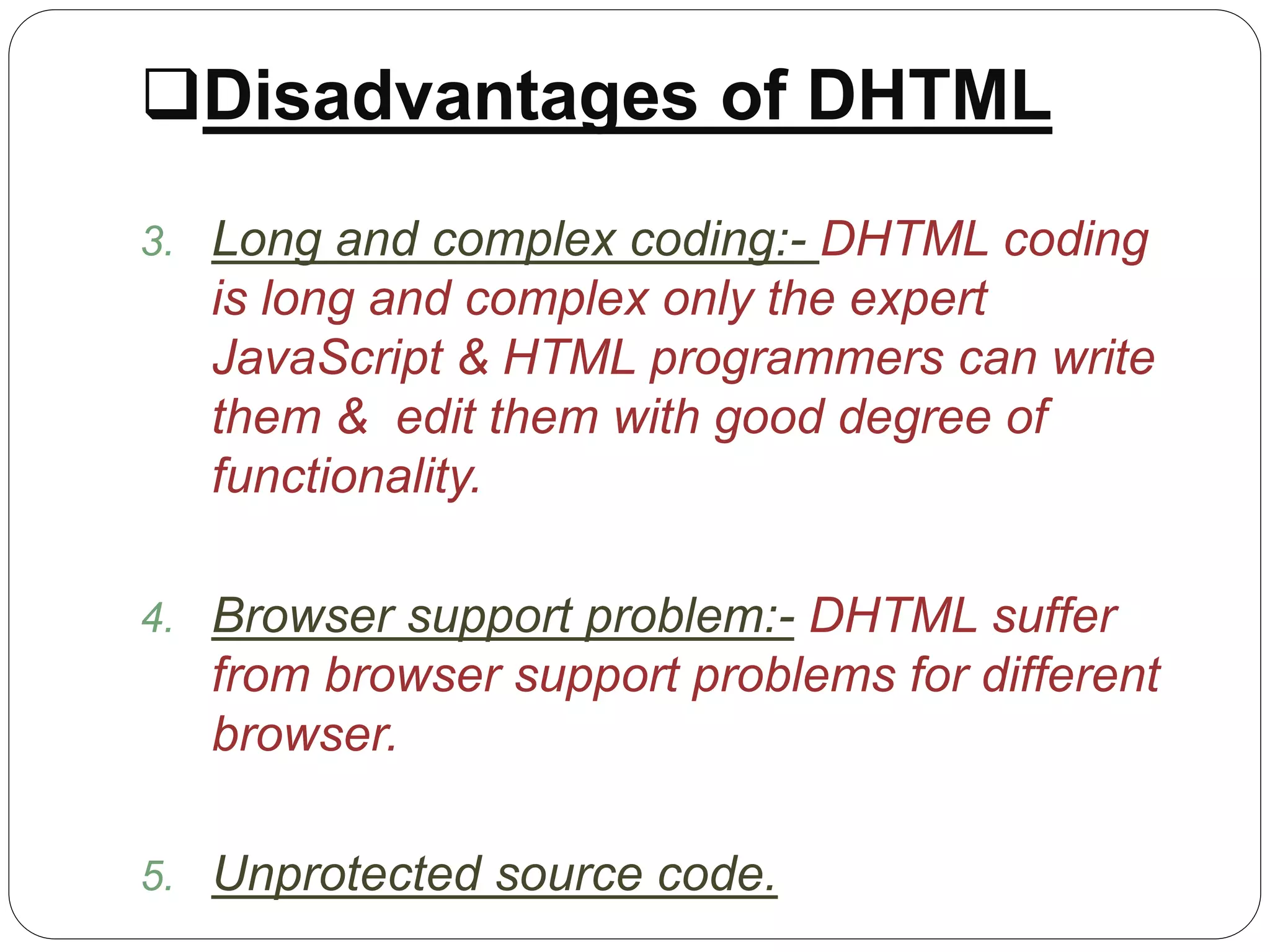 ❑Disadvantages of DHTML

3. Long and complex coding:- DHTML coding is long and complex only the expert JavaScript & HTML programmers can write them & edit them with good degree of functionality.

4. Browser support problem:- DHTML suffer from browser support problems for different browser.

5. Unprotected source code.